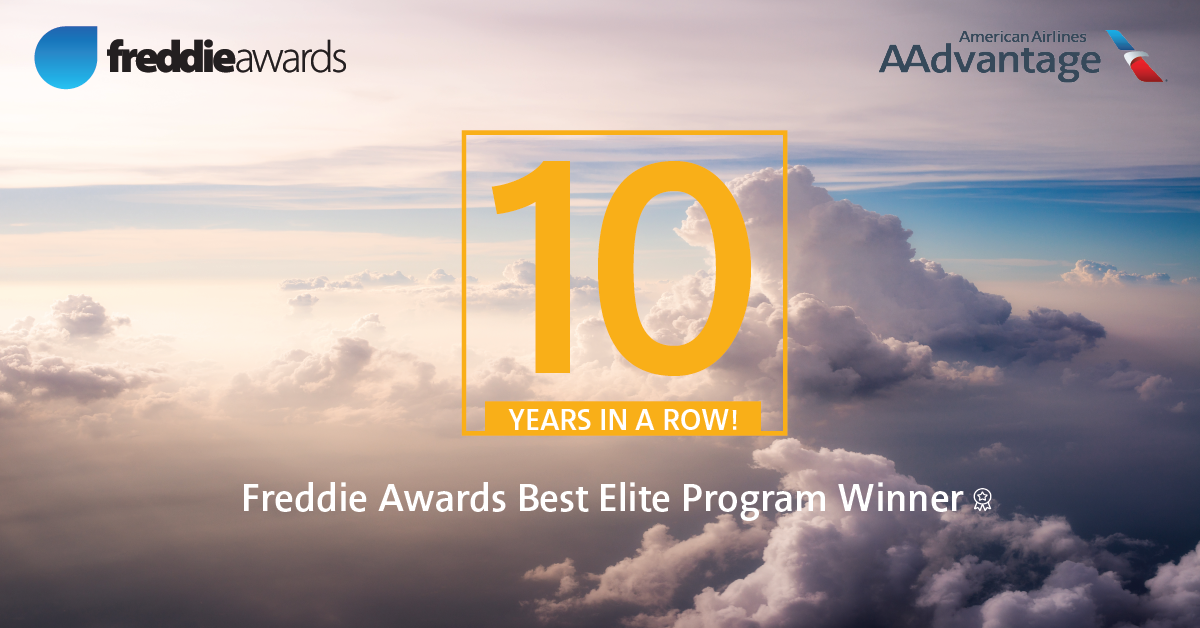 freddieawards

American Airlines
AAdvantage

10

YEARS IN A ROW!

Freddie Awards Best Elite Program Winner